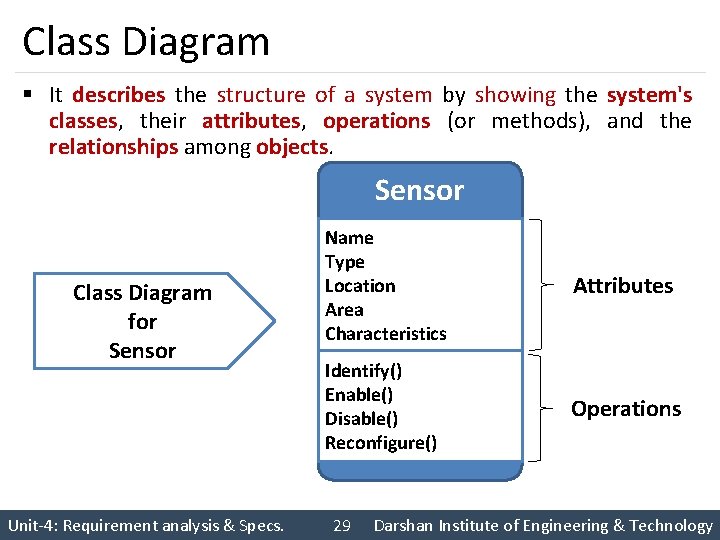 Class Diagram

▪ It describes the structure of a system by showing the system's classes, their attributes, operations (or methods), and the relationships among objects.

Class Diagram for Sensor

Sensor

Name
Type
Location
Area
Characteristics

Identify()
Enable()
Disable()
Reconfigure()

Attributes

Operations

Unit-4: Requirement analysis & Specs. 29 Darshan Institute of Engineering & Technology